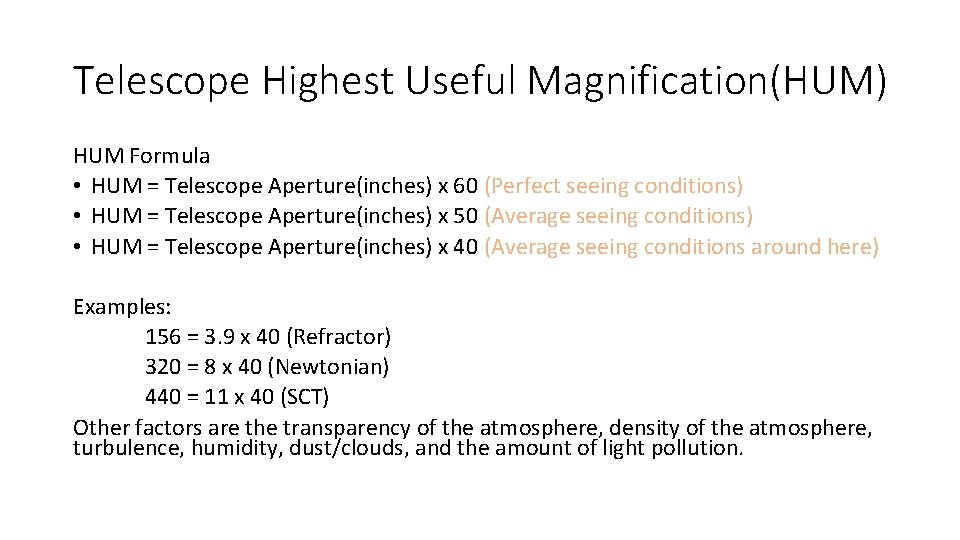 Telescope Highest Useful Magnification(HUM)

HUM Formula
• HUM = Telescope Aperture(inches) x 60 (Perfect seeing conditions)
• HUM = Telescope Aperture(inches) x 50 (Average seeing conditions)
• HUM = Telescope Aperture(inches) x 40 (Average seeing conditions around here)

Examples:
156 = 3.9 x 40 (Refractor)
320 = 8 x 40 (Newtonian)
440 = 11 x 40 (SCT)
Other factors are the transparency of the atmosphere, density of the atmosphere, turbulence, humidity, dust/clouds, and the amount of light pollution.